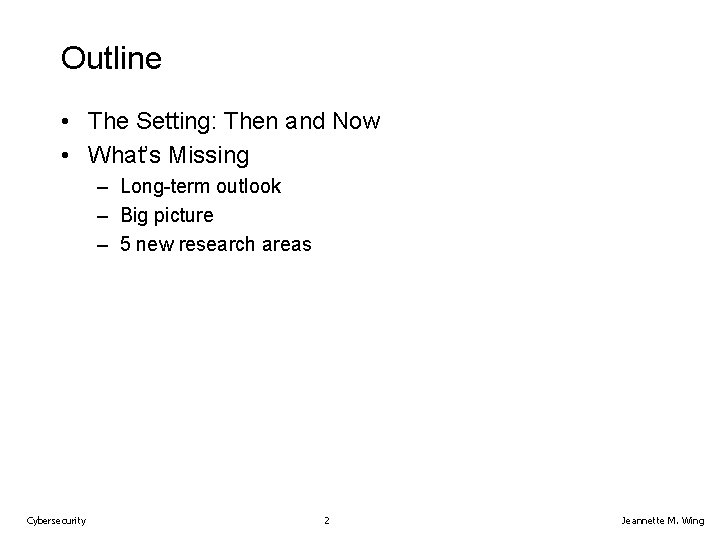 Outline

• The Setting: Then and Now
• What's Missing
– Long-term outlook
– Big picture
– 5 new research areas

Cybersecurity 2 Jeannette M. Wing